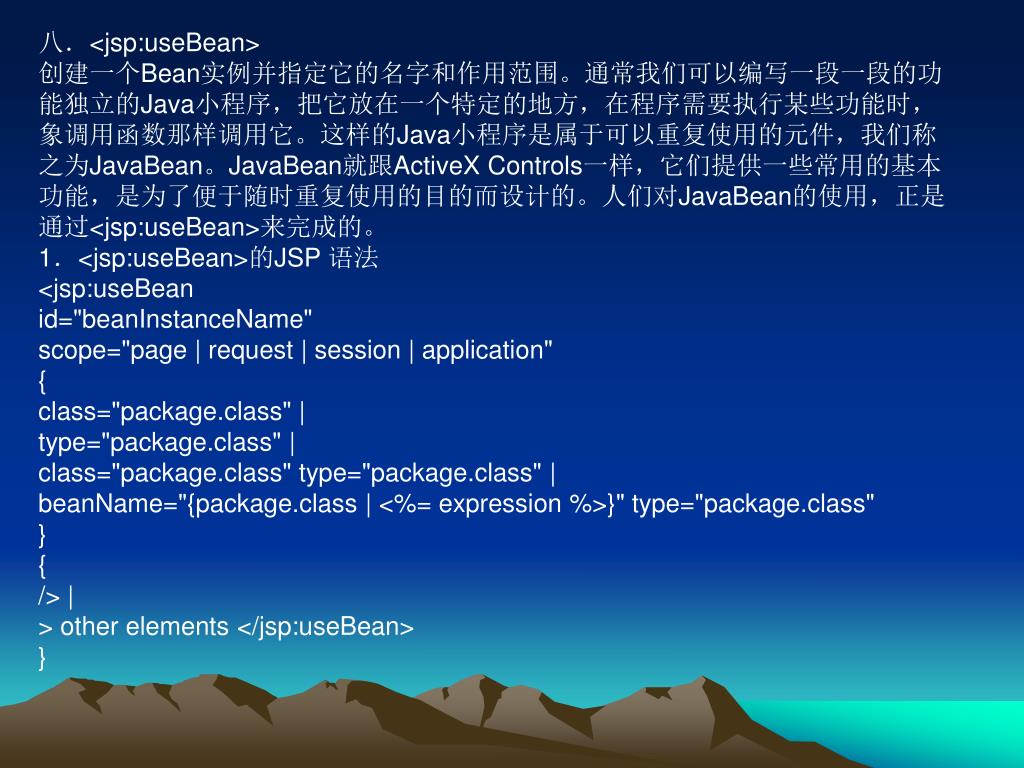 八．<jsp:useBean>
创建一个Bean实例并指定它的名字和作用范围。通常我们可以编写一段一段的功能独立的Java小程序，把它放在一个特定的地方，在程序需要执行某些功能时，象调用函数那样调用它。这样的Java小程序是属于可以重复使用的元件，我们称之为JavaBean。JavaBean就跟ActiveX Controls一样，它们提供一些常用的基本功能，是为了便于随时重复使用的目的而设计的。人们对JavaBean的使用，正是通过<jsp:useBean>来完成的。
1．<jsp:useBean>的JSP 语法
<jsp:useBean
id="beanInstanceName"
scope="page | request | session | application"
{
class="package.class" |
type="package.class" |
class="package.class" type="package.class" |
beanName="{package.class | <%= expression %>}" type="package.class"
}
{
/> |
> other elements </jsp:useBean>
}